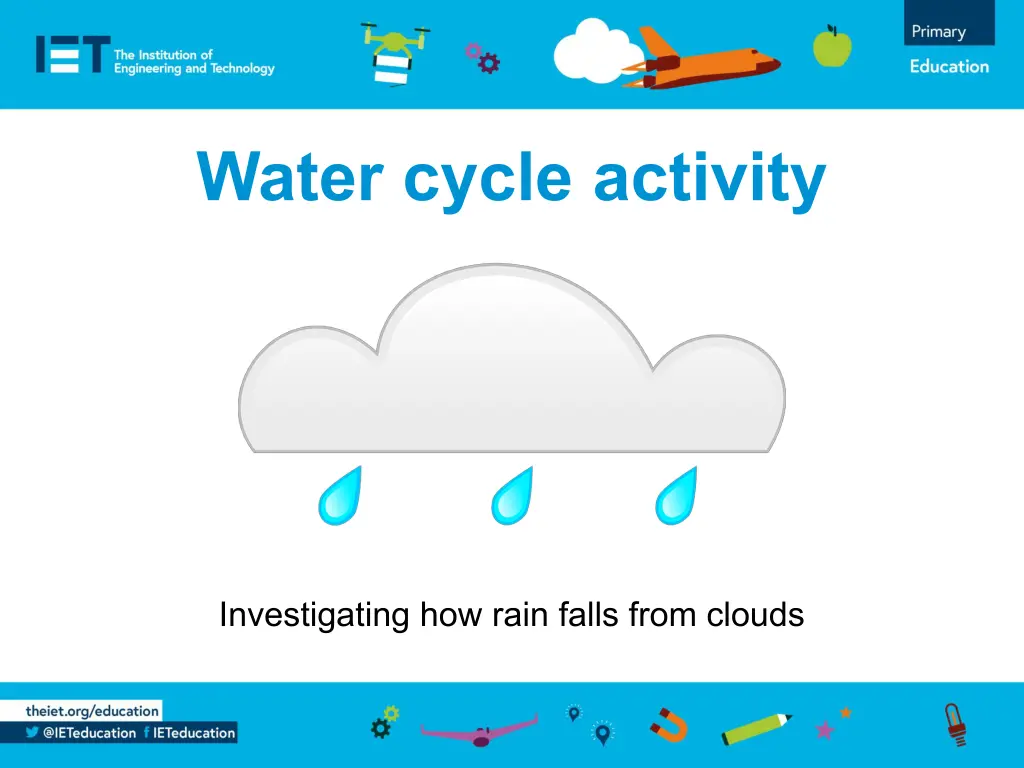 IET The Institution of Engineering and Technology

Primary
Education

Water cycle activity

Investigating how rain falls from clouds

theiet.org/education
@IETeducation IETeducation